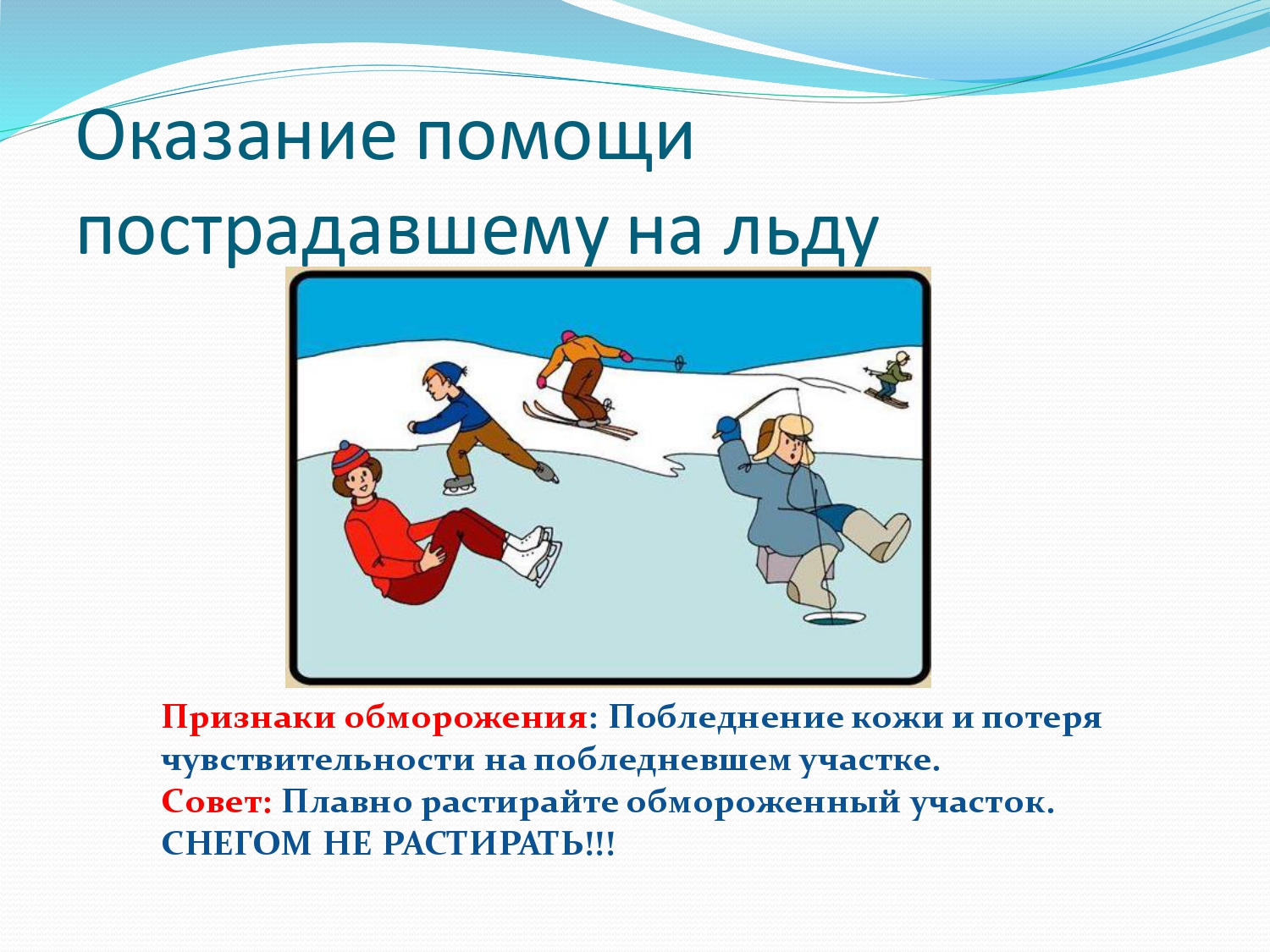 Оказание помощи пострадавшему на льду

Признаки обморожения: Побледнение кожи и потеря чувствительности на побледневшем участке.
Совет: Плавно растирайте обмороженный участок. СНЕГОМ НЕ РАСТИРАТЬ!!!